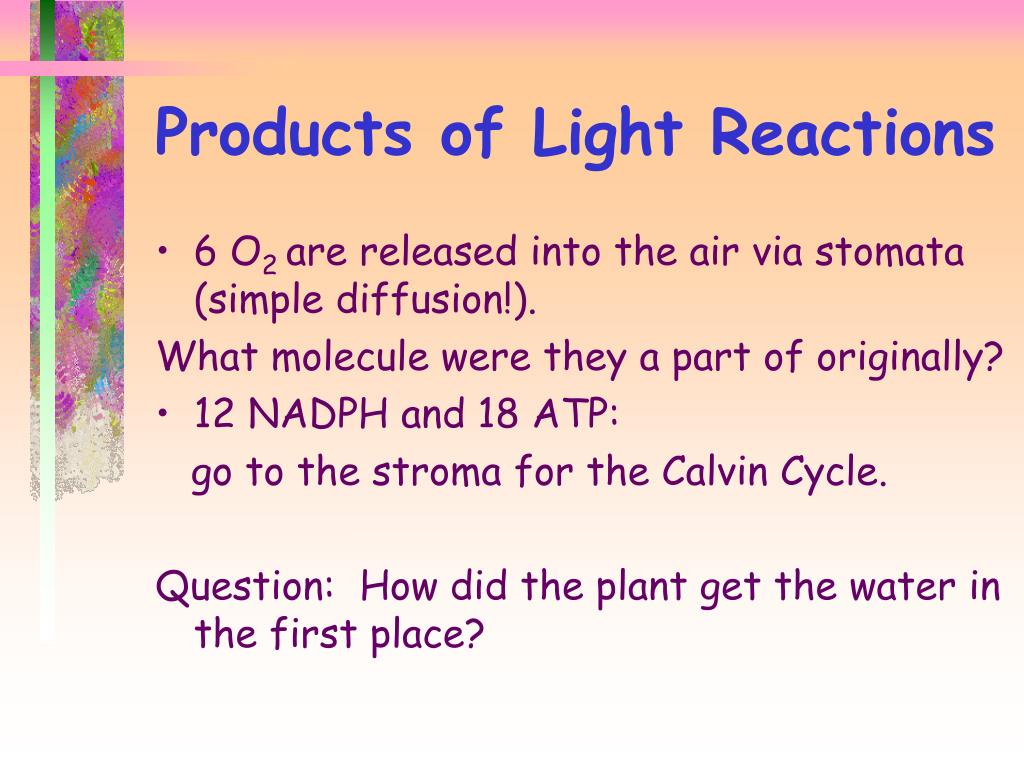 Products of Light Reactions

• 6 $O_2$ are released into the air via stomata (simple diffusion!).

What molecule were they a part of originally?

• 12 NADPH and 18 ATP:

go to the stroma for the Calvin Cycle.

Question: How did the plant get the water in the first place?